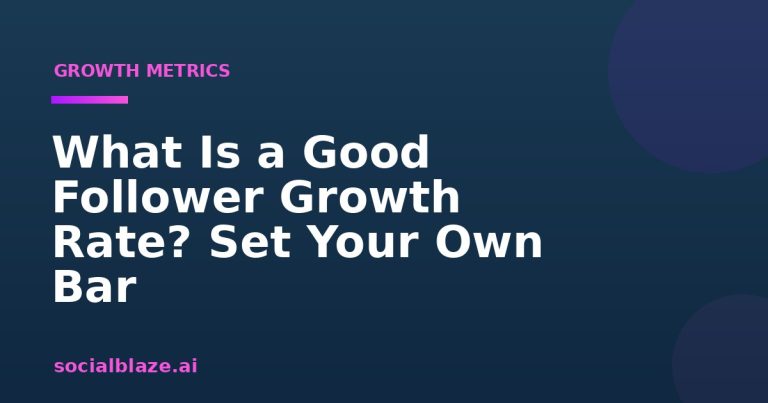 GROWTH METRICS

What Is a Good Follower Growth Rate? Set Your Own Bar

socialblaze.ai